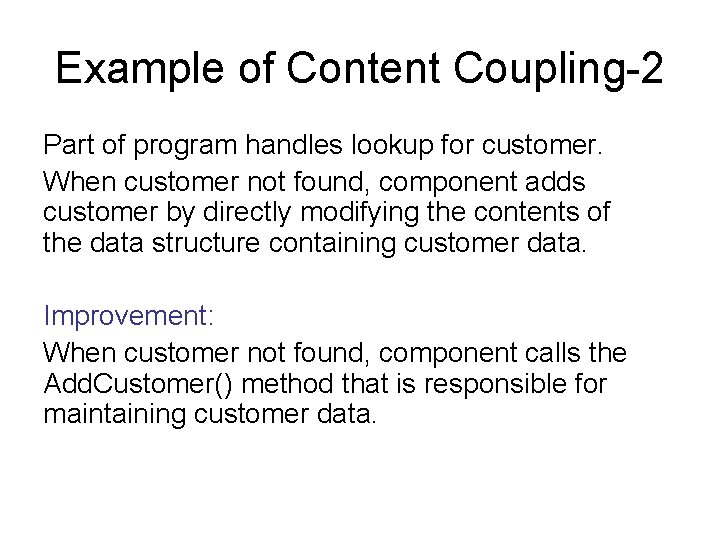 Example of Content Coupling-2

Part of program handles lookup for customer.

When customer not found, component adds customer by directly modifying the contents of the data structure containing customer data.

Improvement:

When customer not found, component calls the AddCustomer() method that is responsible for maintaining customer data.